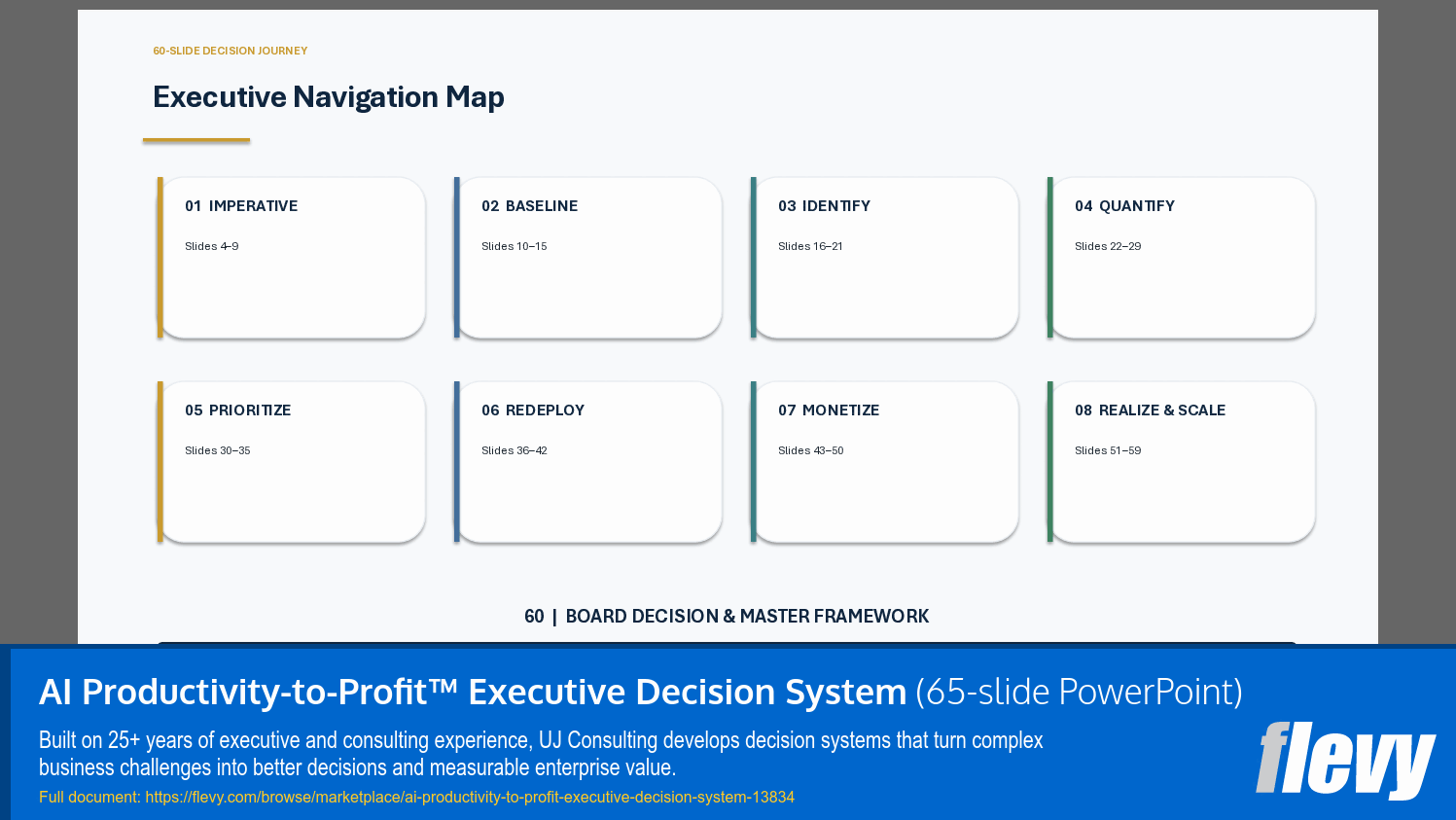 60-SLIDE DECISION JOURNEY

Executive Navigation Map

01 IMPERATIVE

Slides 4–9

02 BASELINE

Slides 10–15

03 IDENTIFY

Slides 16–21

04 QUANTIFY

Slides 22–29

05 PRIORITIZE

Slides 30–35

06 REDEPLOY

Slides 36–42

07 MONETIZE

Slides 43–50

08 REALIZE & SCALE

Slides 51–59

60 | BOARD DECISION & MASTER FRAMEWORK

AI Productivity-to-Profit™ Executive Decision System (65-slide PowerPoint)

Built on 25+ years of executive and consulting experience, UJ Consulting develops decision systems that turn complex business challenges into better decisions and measurable enterprise value.

Full document: https://flevy.com/browse/marketplace/ai-productivity-to-profit-executive-decision-system-13834

flevy